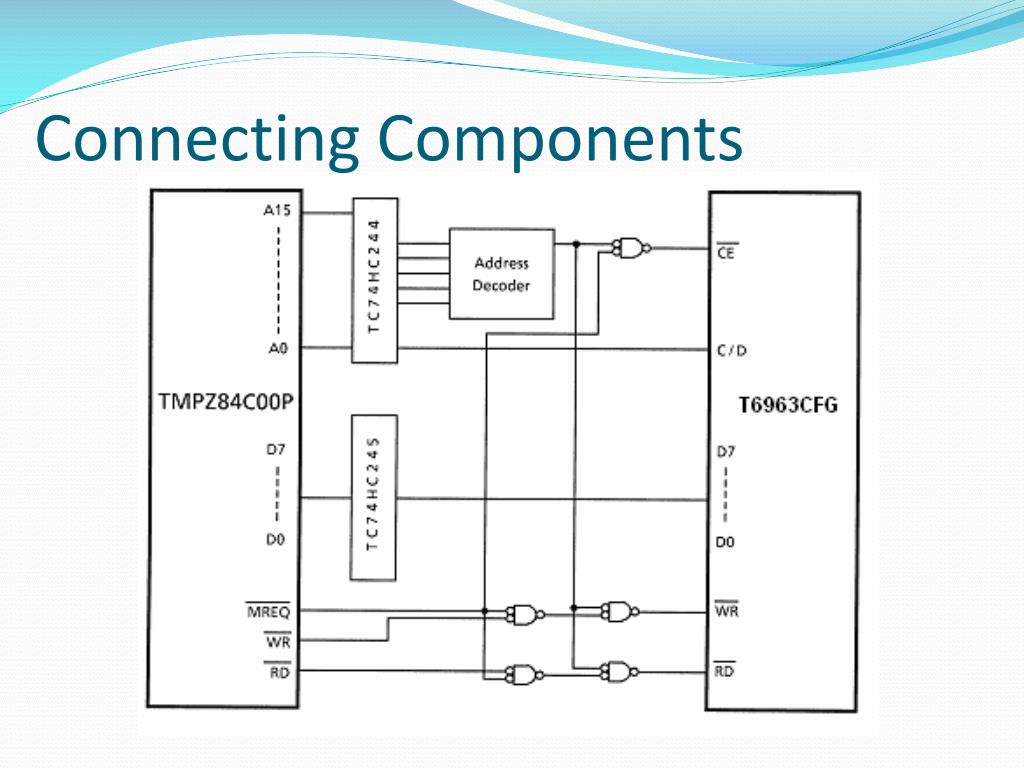 Connecting Components

A15

A0

TMPZ84C00P

D7

D0

$\overline{MREQ}$

$\overline{WR}$

$\overline{RD}$

TC74HC244

TC74HC245

Address Decoder

$\overline{CE}$

C / D

T6963CFG

D7

D0

$\overline{WR}$

$\overline{RD}$